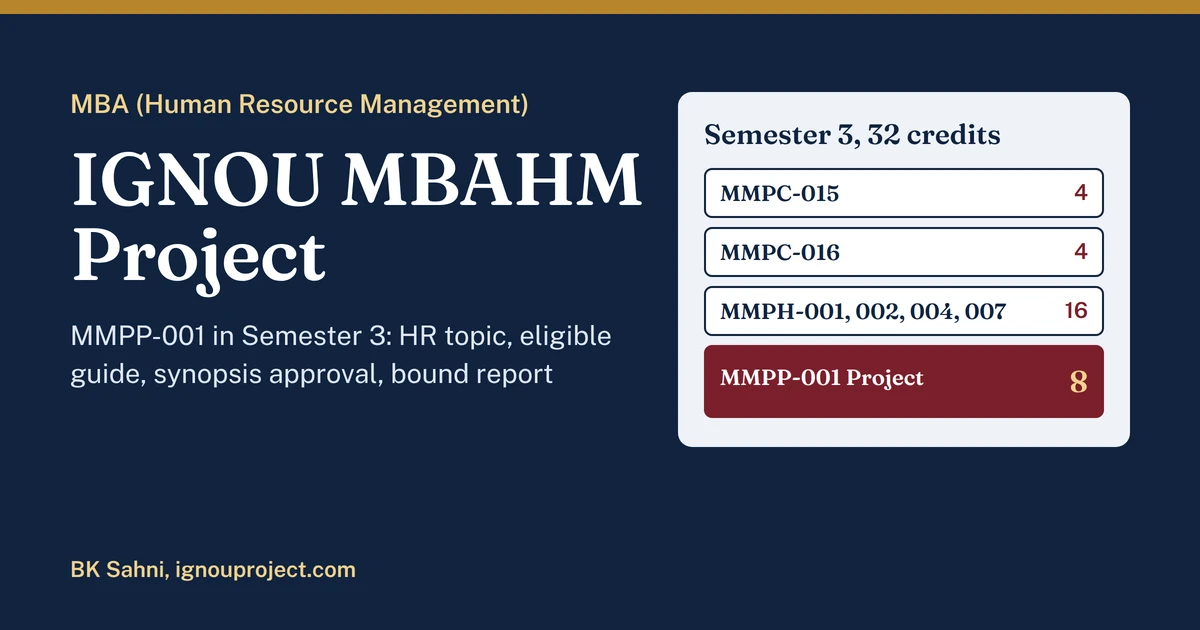 MBA (Human Resource Management)

IGNOU MBAHM Project

MMPP-001 in Semester 3: HR topic, eligible guide, synopsis approval, bound report

Semester 3, 32 credits

MMPC-015 4

MMPC-016 4

MMPH-001, 002, 004, 007 16

MMPP-001 Project 8

BK Sahni, ignouproject.com